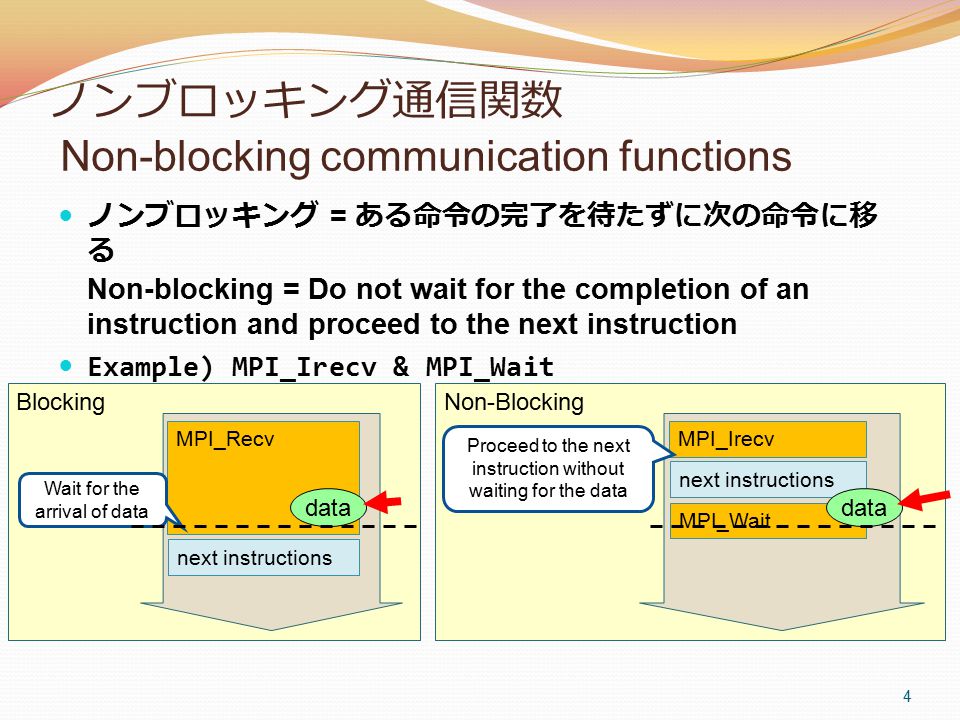 ノンブロッキング通信関数
Non-blocking communication functions

ノンブロッキング = ある命令の完了を待たずに次の命令に移る
Non-blocking = Do not wait for the completion of an instruction and proceed to the next instruction

Example) MPI_Irecv & MPI_Wait

Blocking

MPI_Recv

Wait for the arrival of data

data

next instructions

Non-Blocking

Proceed to the next instruction without waiting for the data

MPI_Irecv

next instructions

MPI_Wait

data

4